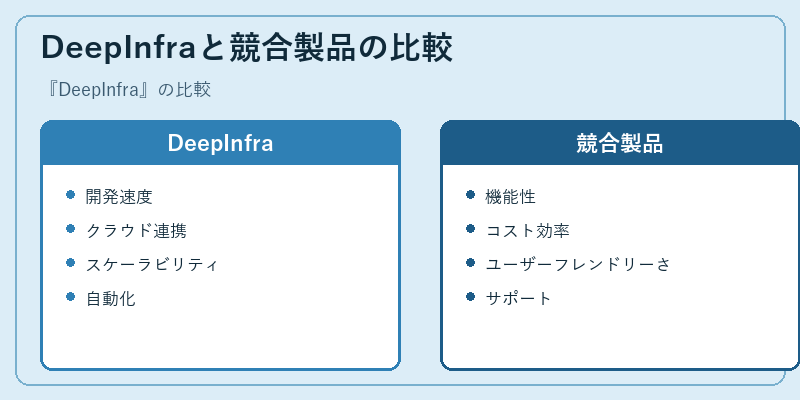 DeepInfraと競合製品の比較

『DeepInfra』の比較

DeepInfra

- 開発速度
- クラウド連携
- スケーラビリティ
- 自動化

競合製品

- 機能性
- コスト効率
- ユーザーフレンドリーさ
- サポート